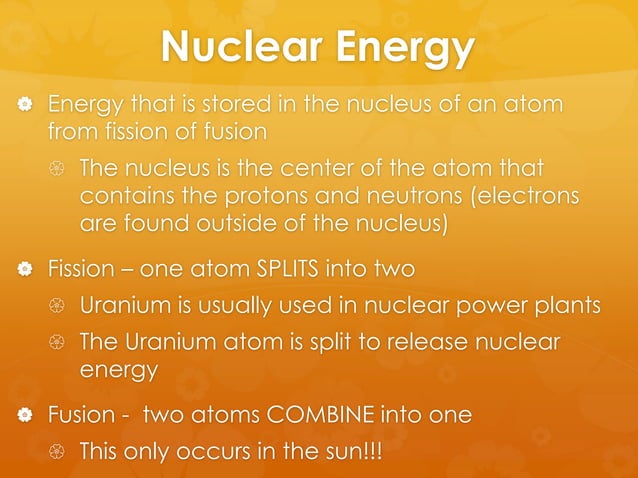 Nuclear Energy

Energy that is stored in the nucleus of an atom from fission of fusion

The nucleus is the center of the atom that contains the protons and neutrons (electrons are found outside of the nucleus)

Fission – one atom SPLITS into two

Uranium is usually used in nuclear power plants

The Uranium atom is split to release nuclear energy

Fusion -  two atoms COMBINE into one

This only occurs in the sun!!!